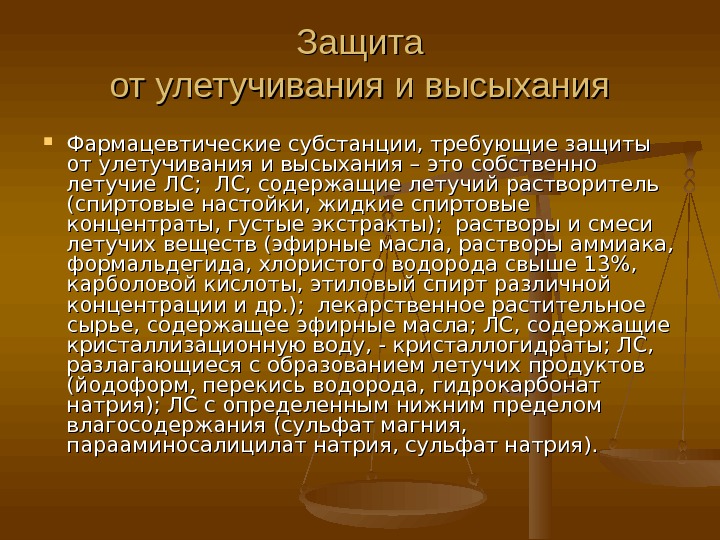 Защита
от улетучивания и высыхания

Фармацевтические субстанции, требующие защиты от улетучивания и высыхания – это собственно летучие ЛС; ЛС, содержащие летучий растворитель (спиртовые настойки, жидкие спиртовые концентраты, густые экстракты); растворы и смеси летучих веществ (эфирные масла, растворы аммиака, формальдегида, хлористого водорода свыше 13%, карболовой кислоты, этиловый спирт различной концентрации и др.); лекарственное растительное сырье, содержащее эфирные масла; ЛС, содержащие кристаллизационную воду, - кристаллогидраты; ЛС, разлагающиеся с образованием летучих продуктов (йодоформ, перекись водорода, гидрокарбонат натрия); ЛС с определенным нижним пределом влагосодержания (сульфат магния, парааминосалицилат натрия, сульфат натрия).